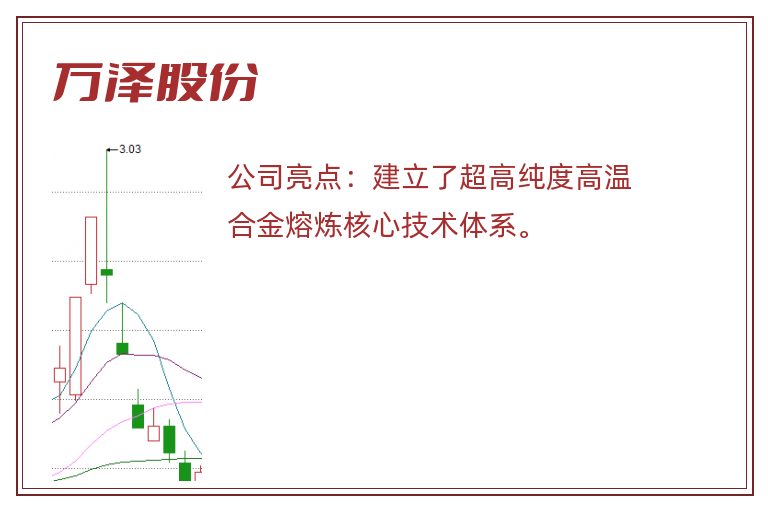 万泽股份

3.03

公司亮点：建立了超高纯度高温合金熔炼核心技术体系。